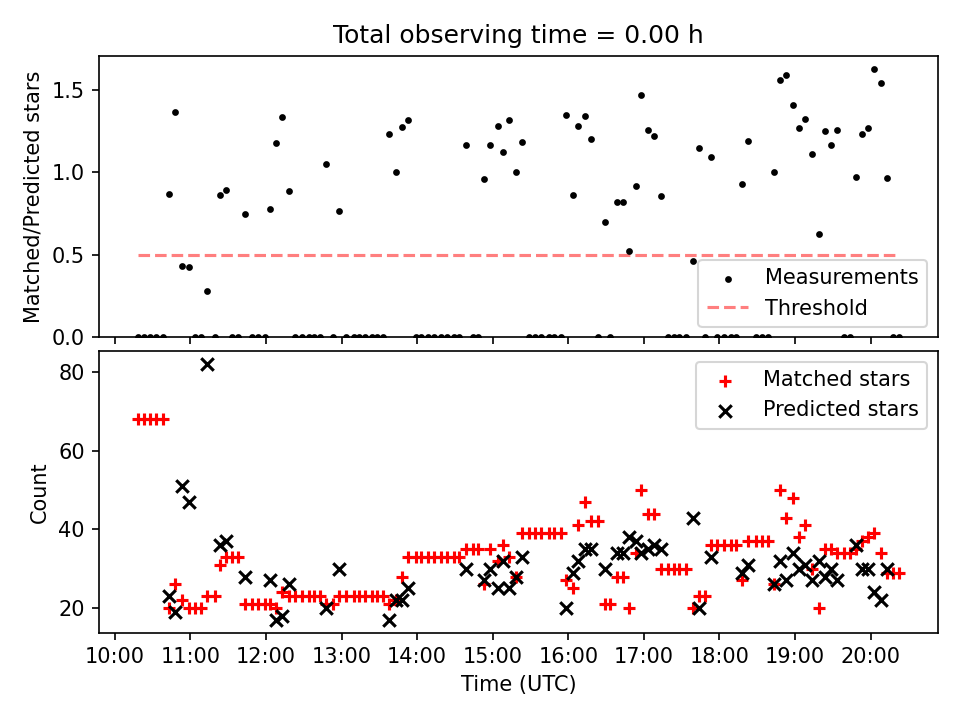 Total observing time = 0.00 h

Matched/Predicted stars

1.5
1.0
0.5
0.0

Measurements
Threshold

Count

80
60
40
20

Matched stars
Predicted stars

10:00 11:00 12:00 13:00 14:00 15:00 16:00 17:00 18:00 19:00 20:00

Time (UTC)